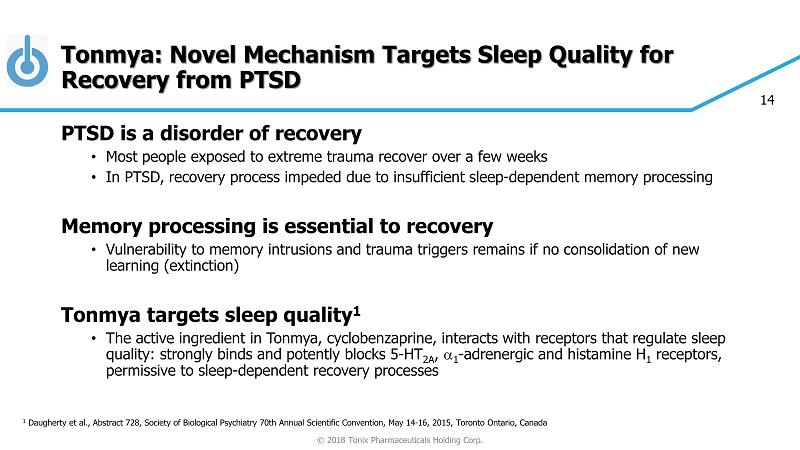 Tonmya: Novel Mechanism Targets Sleep Quality for Recovery from PTSD

14

PTSD is a disorder of recovery

• Most people exposed to extreme trauma recover over a few weeks
• In PTSD, recovery process impeded due to insufficient sleep-dependent memory processing

Memory processing is essential to recovery

• Vulnerability to memory intrusions and trauma triggers remains if no consolidation of new learning (extinction)

Tonmya targets sleep quality$^1$

• The active ingredient in Tonmya, cyclobenzaprine, interacts with receptors that regulate sleep quality: strongly binds and potently blocks 5-HT$_{2A}$, $\alpha_1$-adrenergic and histamine H$_1$ receptors, permissive to sleep-dependent recovery processes

$^1$ Daugherty et al., Abstract 728, Society of Biological Psychiatry 70th Annual Scientific Convention, May 14-16, 2015, Toronto Ontario, Canada

© 2018 Tonix Pharmaceuticals Holding Corp.